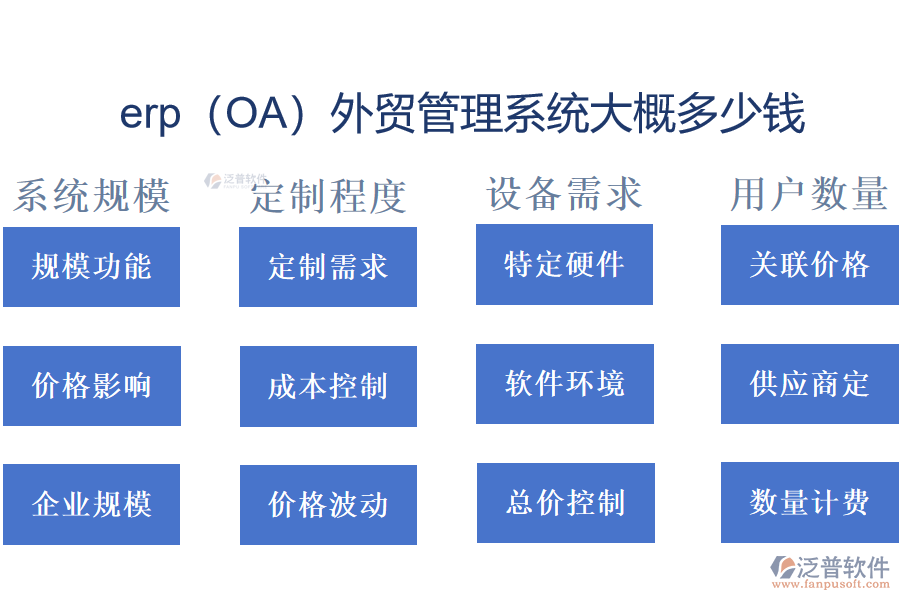 erp（OA）外贸管理系统大概多少钱

泛普软件

系统规模

规模功能

价格影响

企业规模

定制程度

定制需求

成本控制

价格波动

设备需求

特定硬件

软件环境

总价控制

用户数量

关联价格

供应商定

数量计费

泛普软件
www.fanpusoft.com